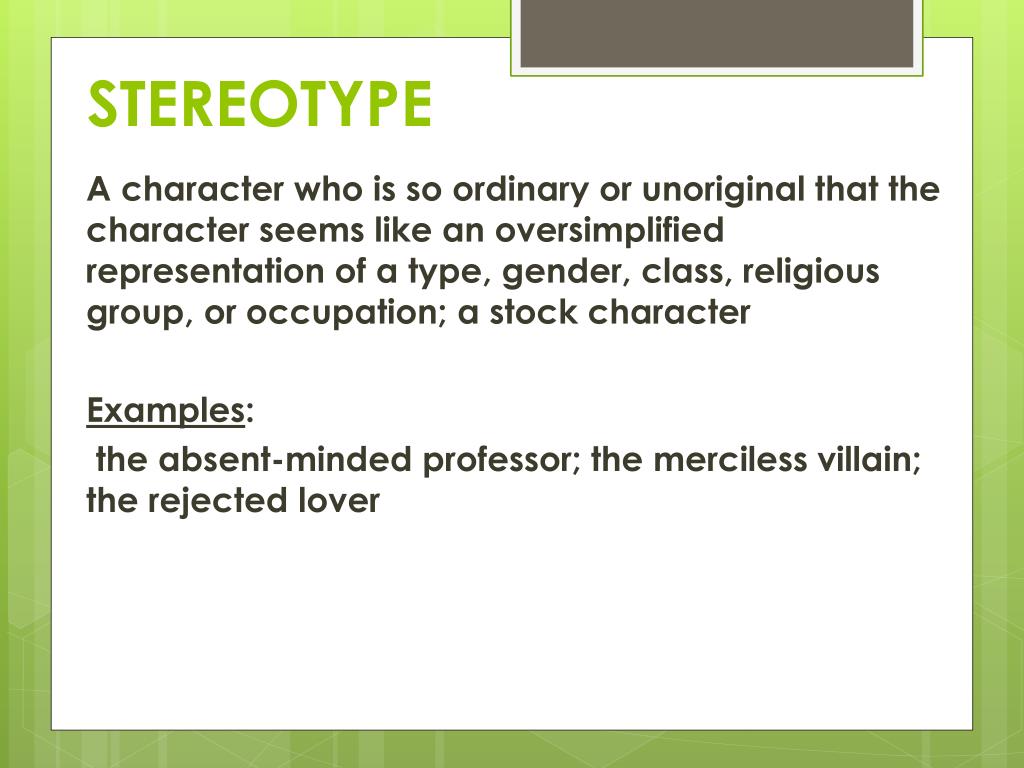 STEREOTYPE

A character who is so ordinary or unoriginal that the character seems like an oversimplified representation of a type, gender, class, religious group, or occupation; a stock character

Examples:

the absent-minded professor; the merciless villain; the rejected lover